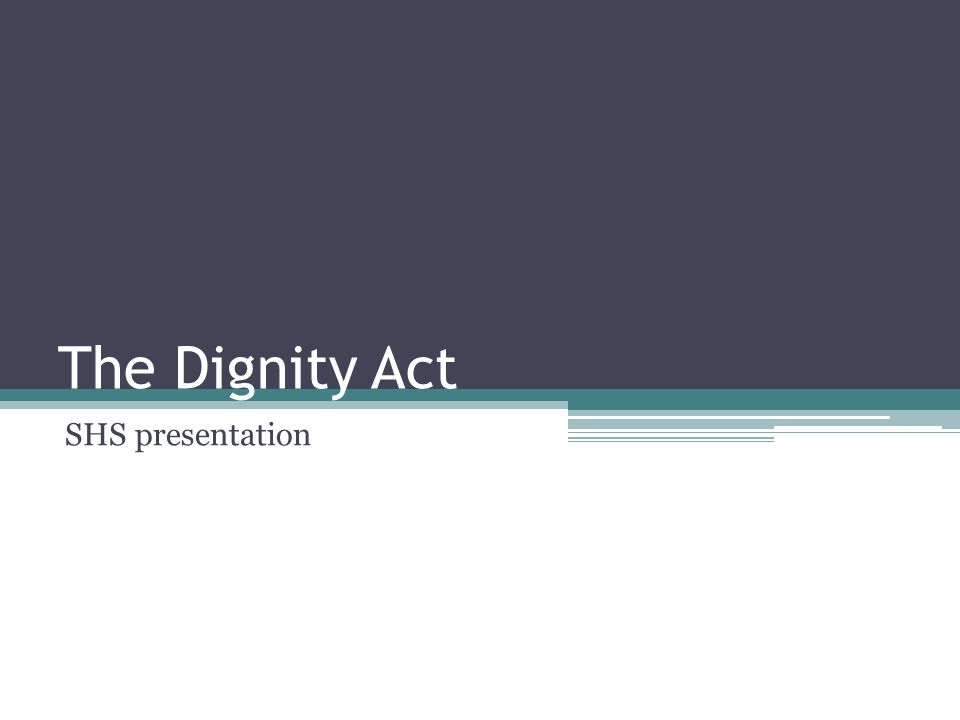 The Dignity Act

SHS presentation